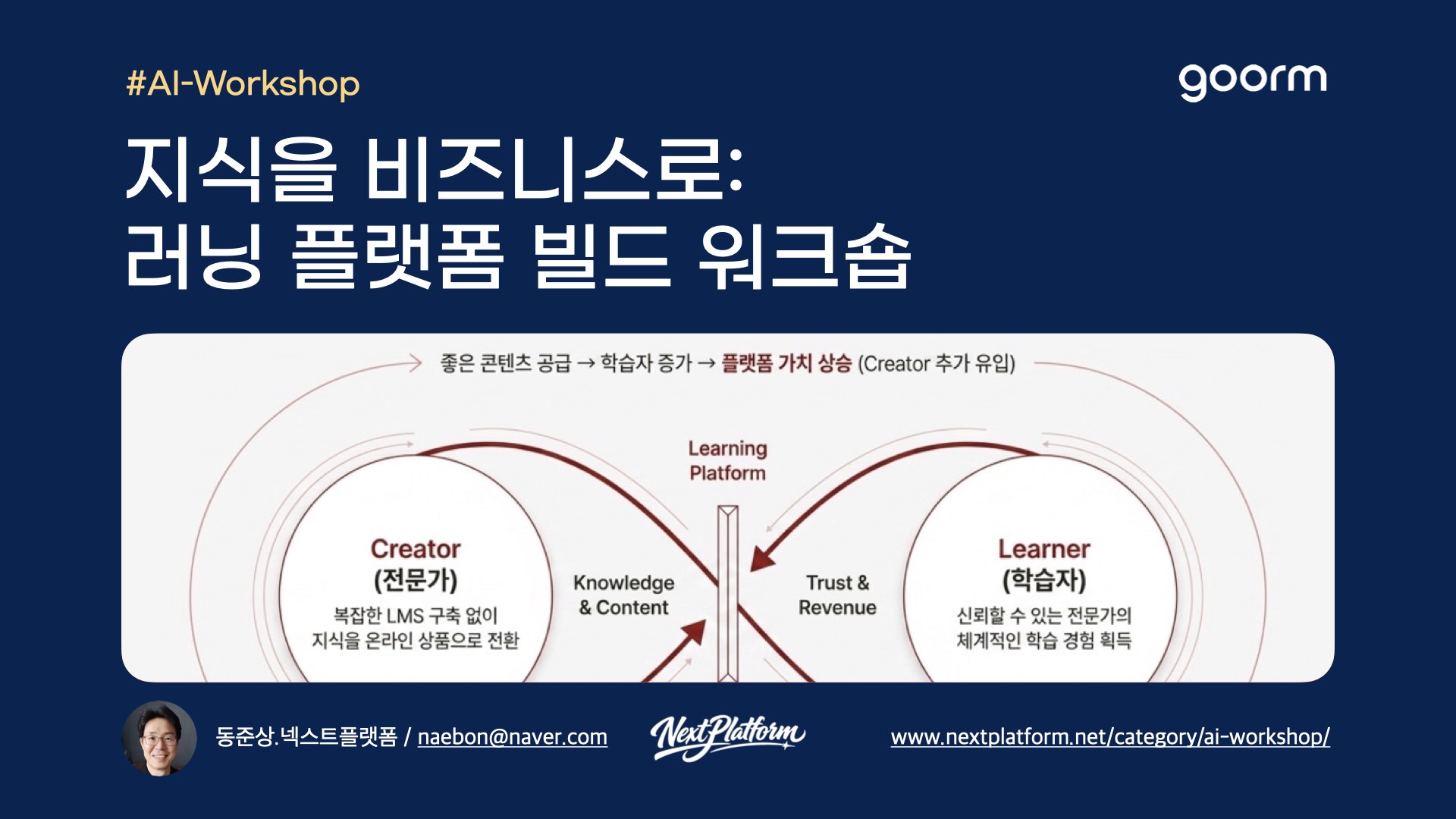 #AI-Workshop

goorm

지식을 비즈니스로:
러닝 플랫폼 빌드 워크숍

좋은 콘텐츠 공급 → 학습자 증가 → 플랫폼 가치 상승 (Creator 추가 유입)

Learning Platform

Creator
(전문가)
복잡한 LMS 구축 없이 지식을 온라인 상품으로 전환

Knowledge & Content

Trust & Revenue

Learner
(학습자)
신뢰할 수 있는 전문가의 체계적인 학습 경험 획득

동준상.넥스트플랫폼 / naebon@naver.com

NextPlatform

www.nextplatform.net/category/ai-workshop/